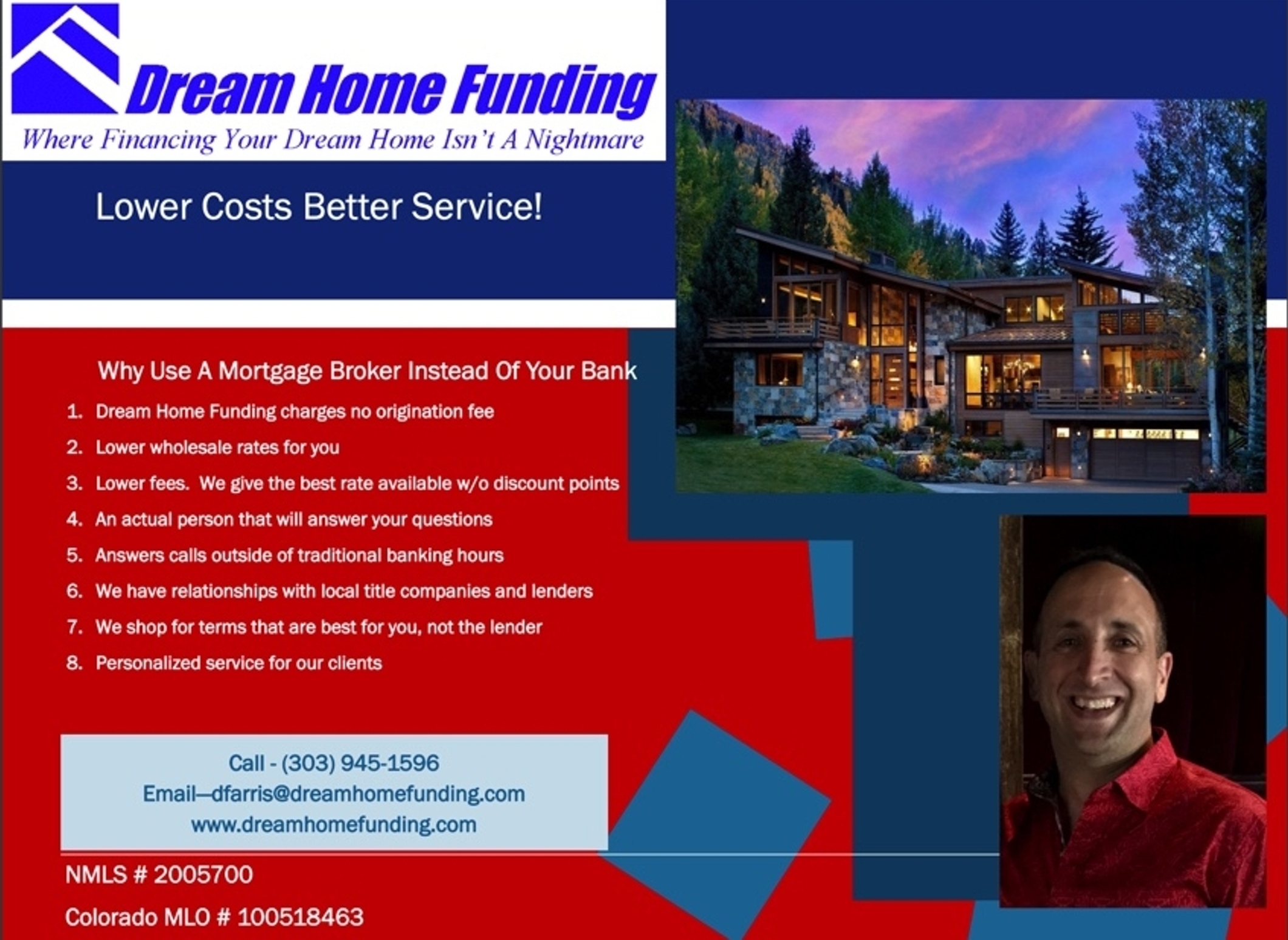 Dream Home Funding
Where Financing Your Dream Home Isn't A Nightmare

Lower Costs Better Service!

Why Use A Mortgage Broker Instead Of Your Bank

1. Dream Home Funding charges no origination fee
2. Lower wholesale rates for you
3. Lower fees. We give the best rate available w/o discount points
4. An actual person that will answer your questions
5. Answers calls outside of traditional banking hours
6. We have relationships with local title companies and lenders
7. We shop for terms that are best for you, not the lender
8. Personalized service for our clients

Call - (303) 945-1596
Email—dfarris@dreamhomefunding.com
www.dreamhomefunding.com

NMLS # 2005700

Colorado MLO # 100518463